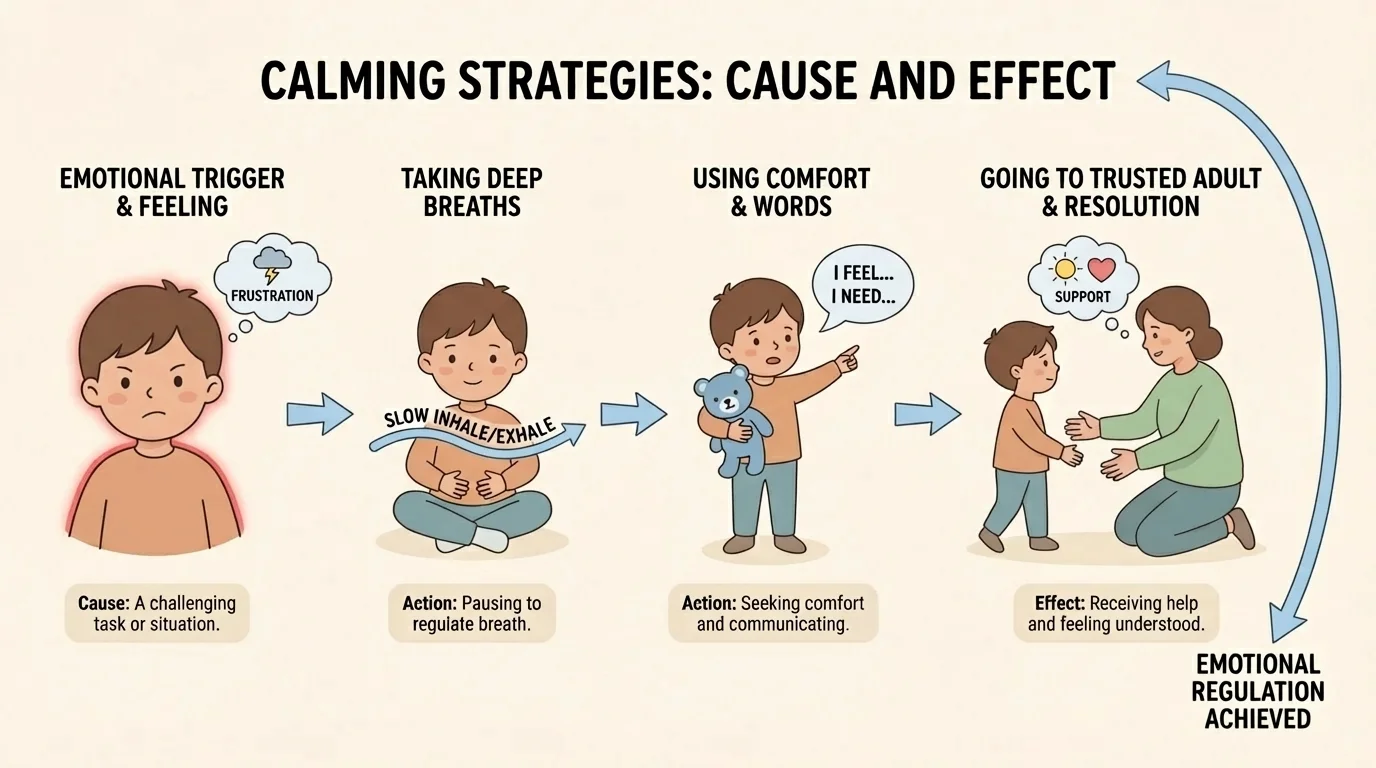 CALMING STRATEGIES: CAUSE AND EFFECT

EMOTIONAL TRIGGER & FEELING

FRUSTRATION

Cause: A challenging task or situation.

TAKING DEEP BREATHS

SLOW INHALE/EXHALE

Action: Pausing to regulate breath.

USING COMFORT & WORDS

I FEEL... I NEED...

Action: Seeking comfort and communicating.

GOING TO TRUSTED ADULT & RESOLUTION

SUPPORT

Effect: Receiving help and feeling understood.

EMOTIONAL REGULATION ACHIEVED